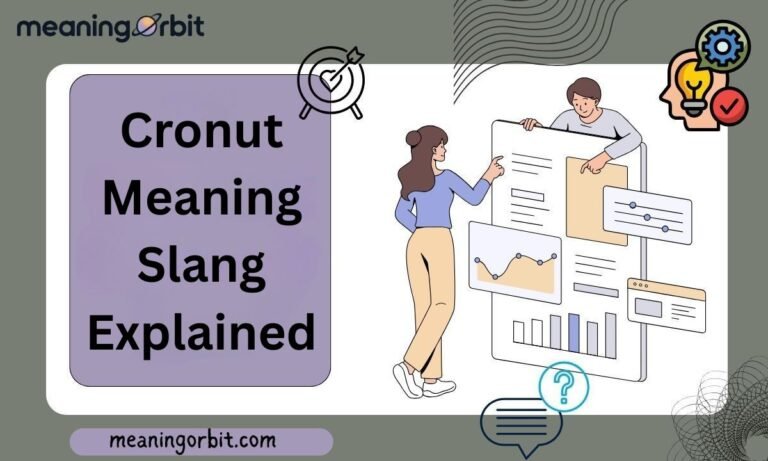 meaningorbit

Cronut Meaning Slang Explained

?

meaningorbit.com